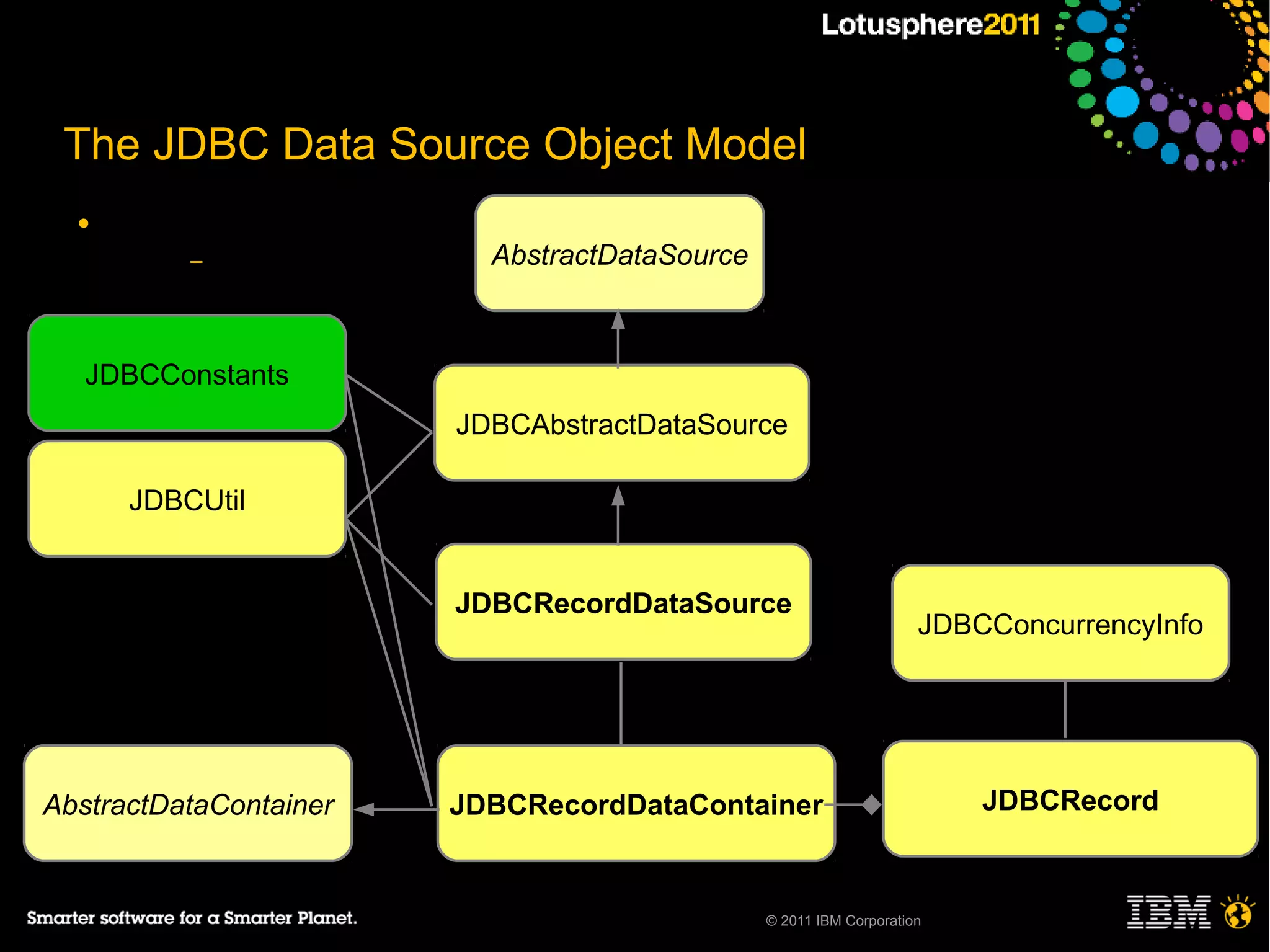 Lotusphere2011

The JDBC Data Source Object Model

AbstractDataSource

JDBCConstants

JDBCAbstractDataSource

JDBCUtil

JDBCRecordDataSource

JDBCConcurrencyInfo

AbstractDataContainer

JDBCRecordDataContainer

JDBCRecord

Smarter software for a Smarter Planet.

© 2011 IBM Corporation

IBM